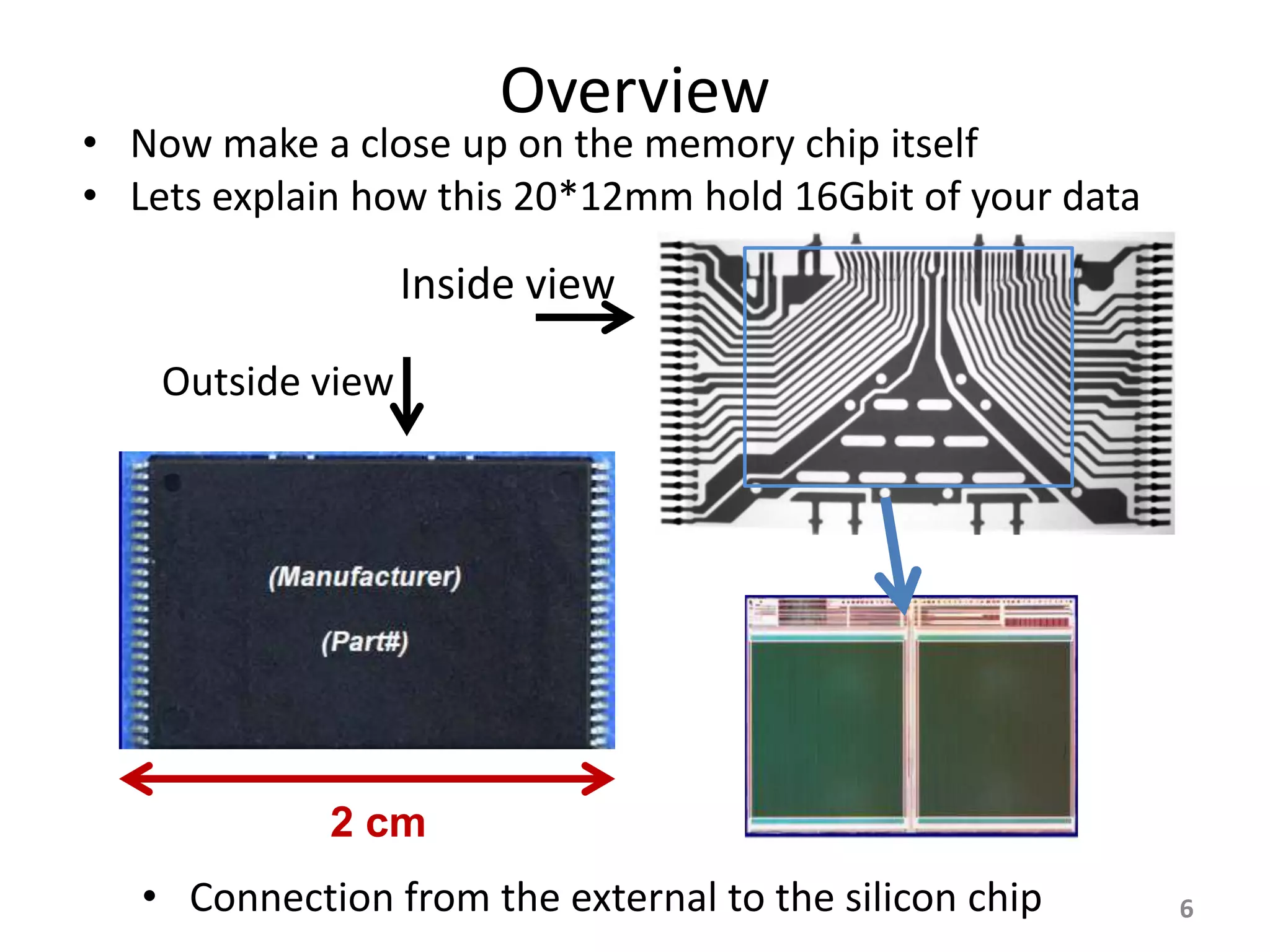 Overview

• Now make a close up on the memory chip itself
• Lets explain how this 20*12mm hold 16Gbit of your data

Inside view

Outside view

(Manufacturer)

(Part#)

2 cm

• Connection from the external to the silicon chip

6